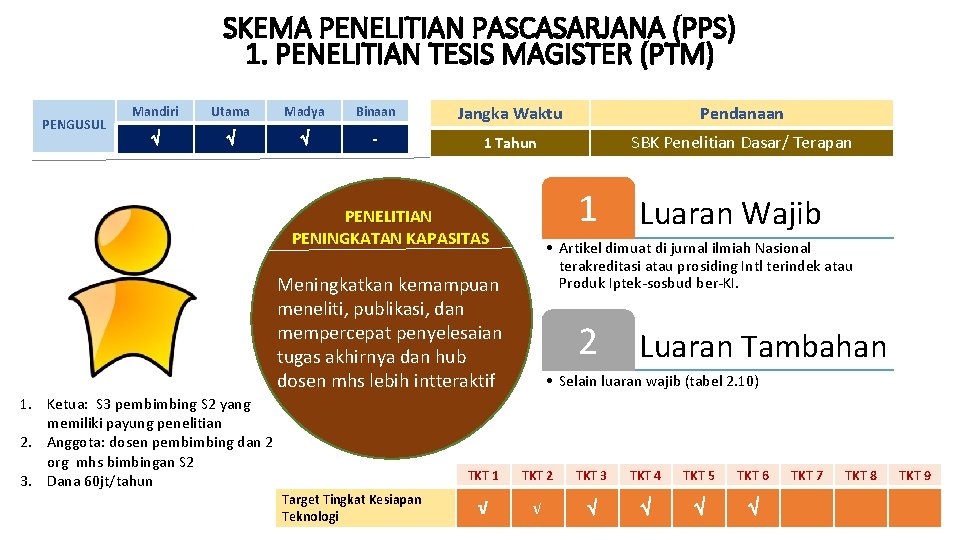 SKEMA PENELITIAN PASCASARJANA (PPS)
1. PENELITIAN TESIS MAGISTER (PTM)

| PENGUSUL | Mandiri | Utama | Madya | Binaan |
|---|---|---|---|---|
| | √ | √ | √ | - |

| Jangka Waktu | Pendanaan |
|---|---|
| 1 Tahun | SBK Penelitian Dasar/ Terapan |

PENELITIAN PENINGKATAN KAPASITAS

Meningkatkan kemampuan meneliti, publikasi, dan mempercepat penyelesaian tugas akhirnya dan hub dosen mhs lebih intteraktif

1 Luaran Wajib

• Artikel dimuat di jurnal ilmiah Nasional terakreditasi atau prosiding Intl terindek atau Produk Iptek-sosbud ber-KI.

2 Luaran Tambahan

• Selain luaran wajib (tabel 2.10)

1. Ketua: S3 pembimbing S2 yang memiliki payung penelitian
2. Anggota: dosen pembimbing dan 2 org mhs bimbingan S2
3. Dana 60jt/tahun

| | TKT 1 | TKT 2 | TKT 3 | TKT 4 | TKT 5 | TKT 6 | TKT 7 | TKT 8 | TKT 9 |
|---|---|---|---|---|---|---|---|---|---|
| Target Tingkat Kesiapan Teknologi | √ | √ | √ | √ | √ | √ | | | |